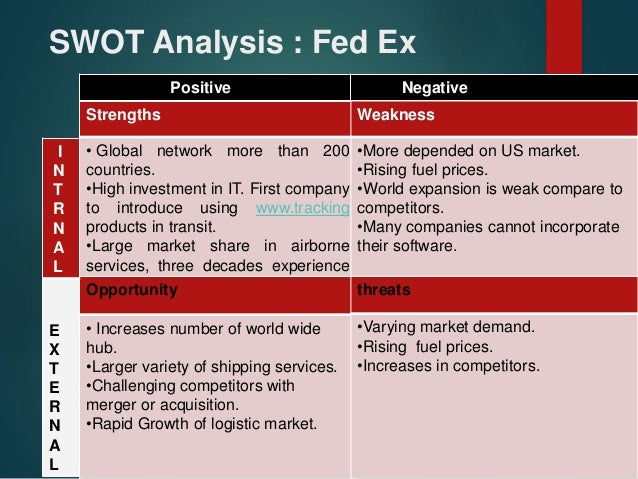 SWOT Analysis : Fed Ex

| | Positive | Negative |
|---|---|---|
| | Strengths | Weakness |
| INTRNAL | • Global network more than 200 countries. •High investment in IT. First company to introduce using www.tracking products in transit. •Large market share in airborne services, three decades experience | •More depended on US market. •Rising fuel prices. •World expansion is weak compare to competitors. •Many companies cannot incorporate their software. |
| | Opportunity | threats |
| EXTERNAL | • Increases number of world wide hub. •Larger variety of shipping services. •Challenging competitors with merger or acquisition. •Rapid Growth of logistic market. | •Varying market demand. •Rising fuel prices. •Increases in competitors. |